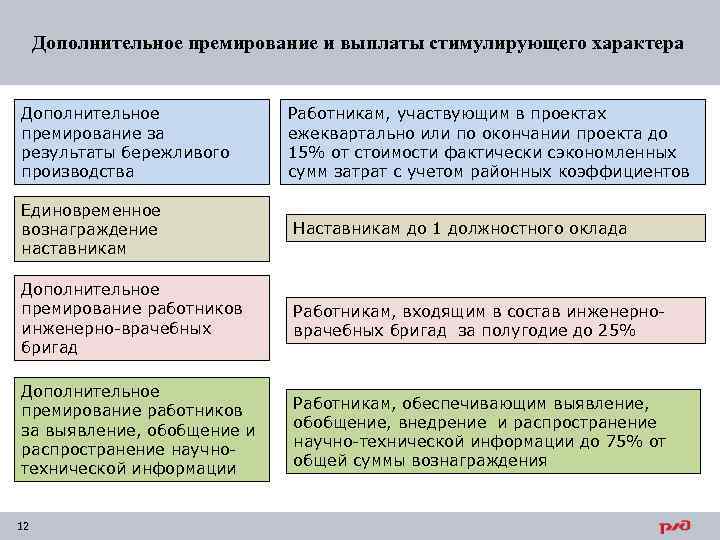 Дополнительное премирование и выплаты стимулирующего характера

Дополнительное премирование за результаты бережливого производства

Работникам, участвующим в проектах ежеквартально или по окончании проекта до 15% от стоимости фактически сэкономленных сумм затрат с учетом районных коэффициентов

Единовременное вознаграждение наставникам

Наставникам до 1 должностного оклада

Дополнительное премирование работников инженерно-врачебных бригад

Работникам, входящим в состав инженерно-врачебных бригад за полугодие до 25%

Дополнительное премирование работников за выявление, обобщение и распространение научно-технической информации

Работникам, обеспечивающим выявление, обобщение, внедрение и распространение научно-технической информации до 75% от общей суммы вознаграждения

12

РЖД